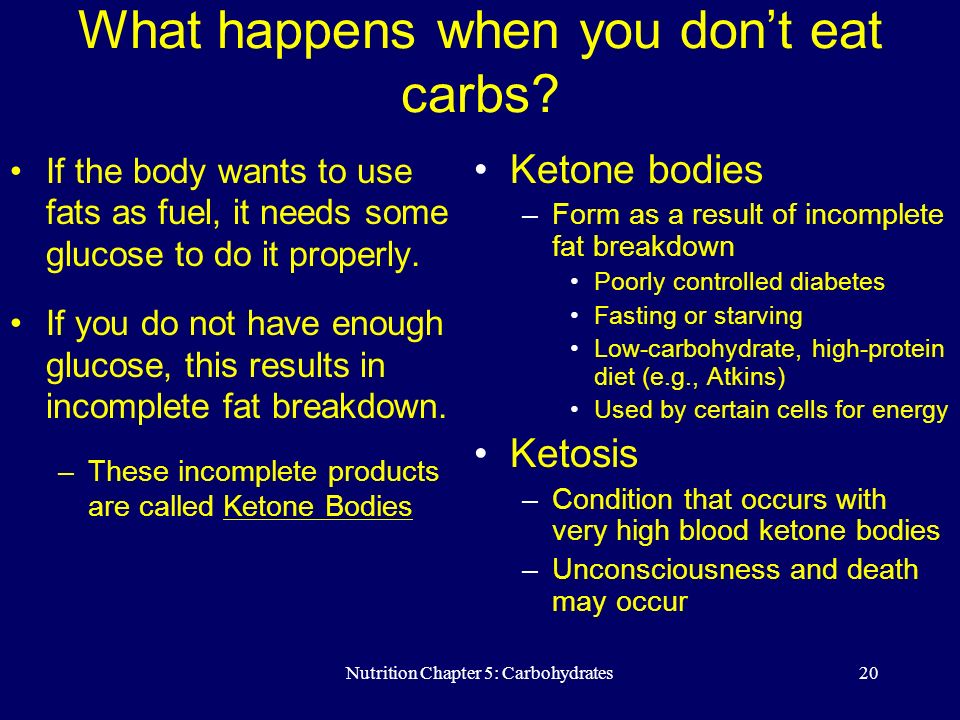 What happens when you don't eat carbs?

• If the body wants to use fats as fuel, it needs some glucose to do it properly.

• If you do not have enough glucose, this results in incomplete fat breakdown.

– These incomplete products are called Ketone Bodies

• Ketone bodies

– Form as a result of incomplete fat breakdown

• Poorly controlled diabetes

• Fasting or starving

• Low-carbohydrate, high-protein diet (e.g., Atkins)

• Used by certain cells for energy

• Ketosis

– Condition that occurs with very high blood ketone bodies

– Unconsciousness and death may occur

Nutrition Chapter 5: Carbohydrates

20